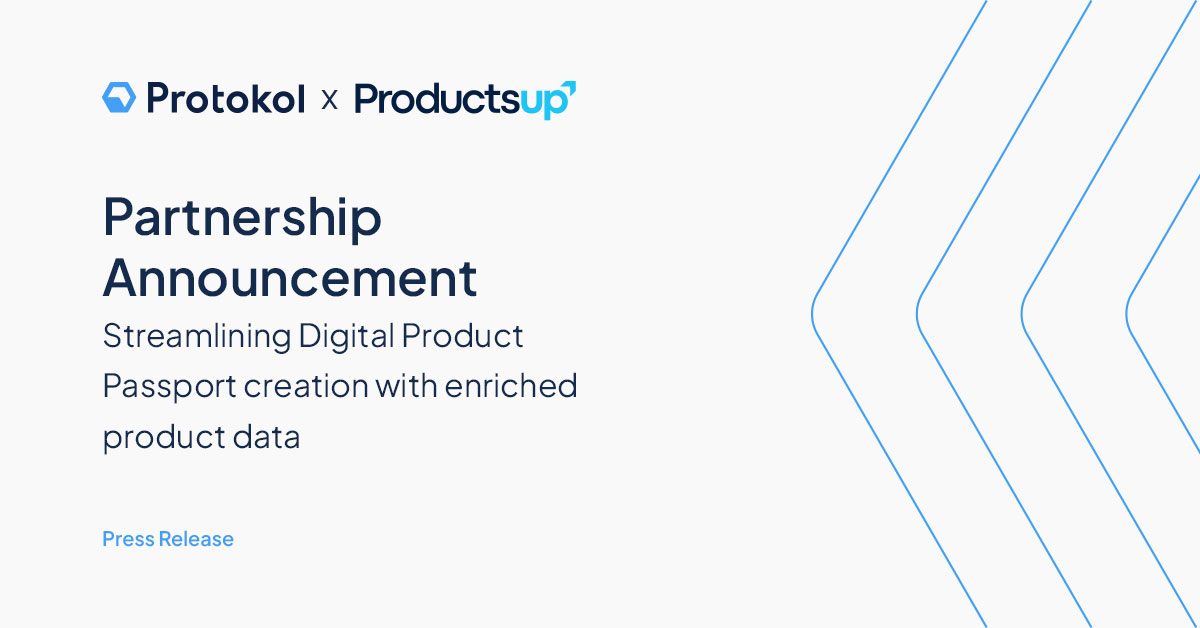 Protokol x Productsup

Partnership Announcement

Streamlining Digital Product Passport creation with enriched product data

Press Release